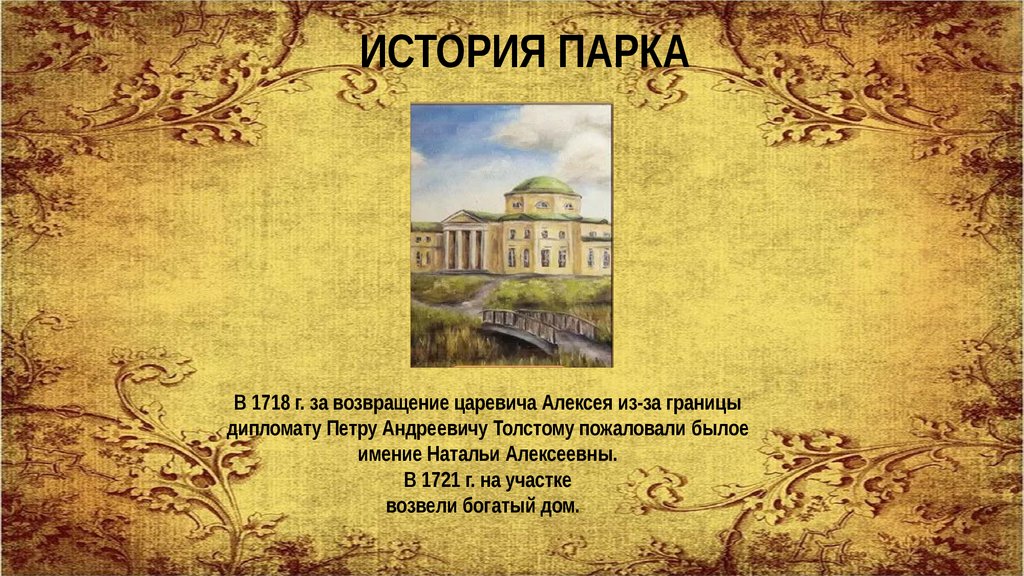 ИСТОРИЯ ПАРКА

В 1718 г. за возвращение царевича Алексея из-за границы дипломату Петру Андреевичу Толстому пожаловали былое имение Натальи Алексеевны.
В 1721 г. на участке
возвели богатый дом.